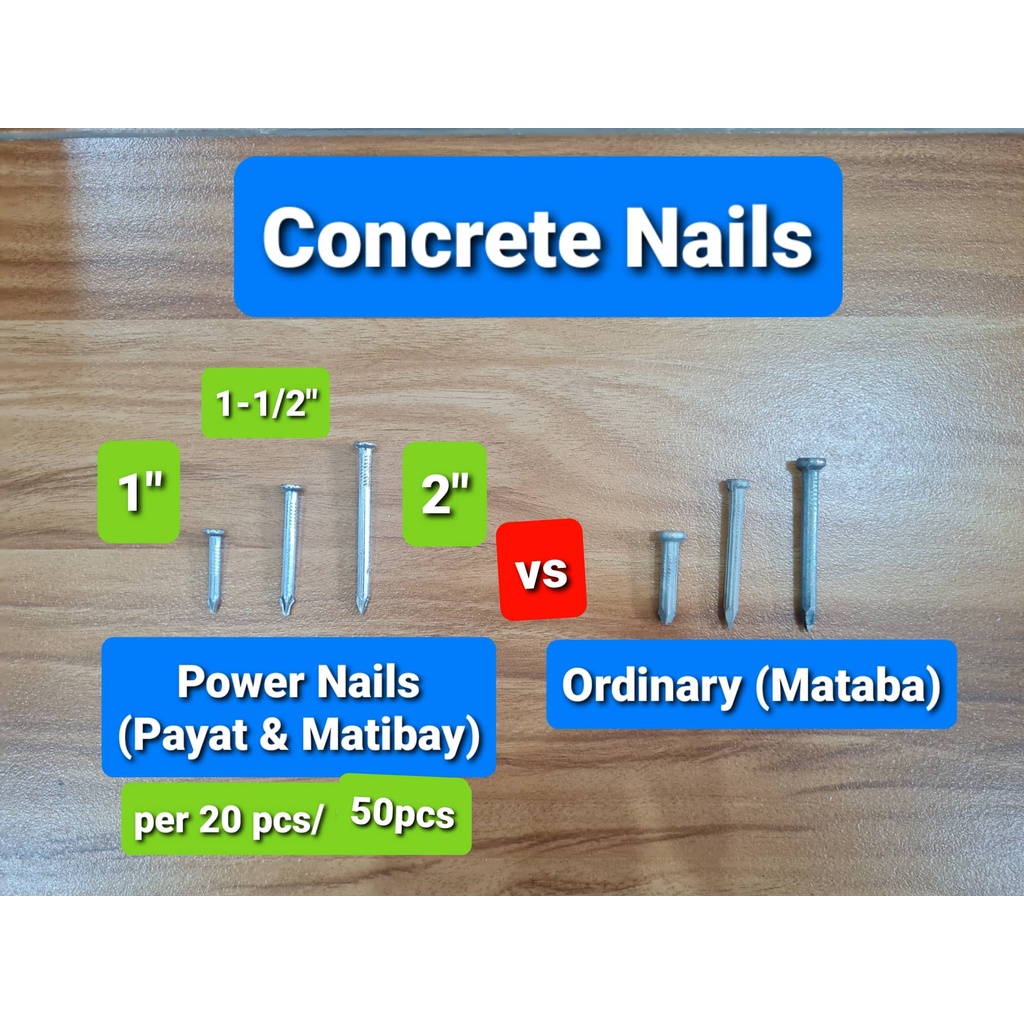 Concrete Nails

1-1/2"

1"

2"

vs

Power Nails
(Payat & Matibay)

Ordinary (Mataba)

per 20 pcs/ 50pcs